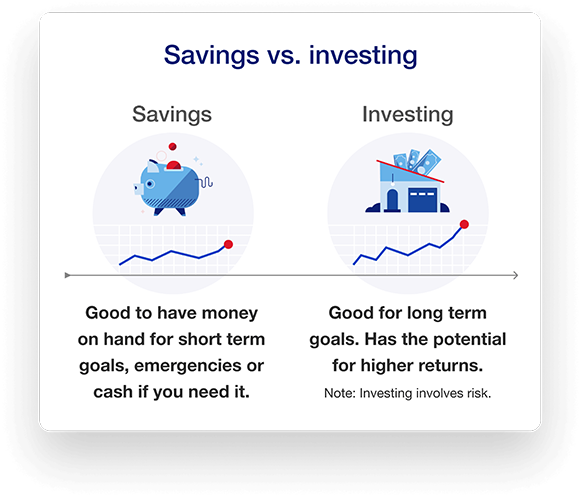 Savings vs. investing

Savings

Good to have money on hand for short term goals, emergencies or cash if you need it.

Investing

Good for long term goals. Has the potential for higher returns.

Note: Investing involves risk.